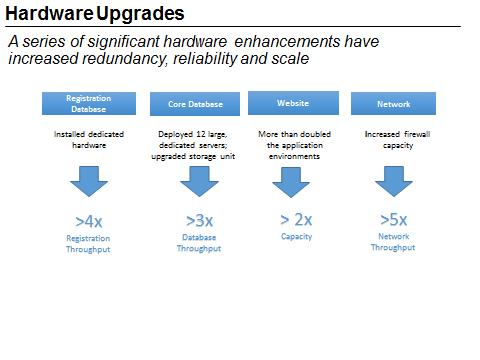 Hardware Upgrades

A series of significant hardware enhancements have increased redundancy, reliability and scale

Registration Database

Installed dedicated hardware

>4x

Registration Throughput

Core Database

Deployed 12 large, dedicated servers; upgraded storage unit

>3x

Database Throughput

Website

More than doubled the application environments

> 2x

Capacity

Network

Increased firewall capacity

>5x

Network Throughput